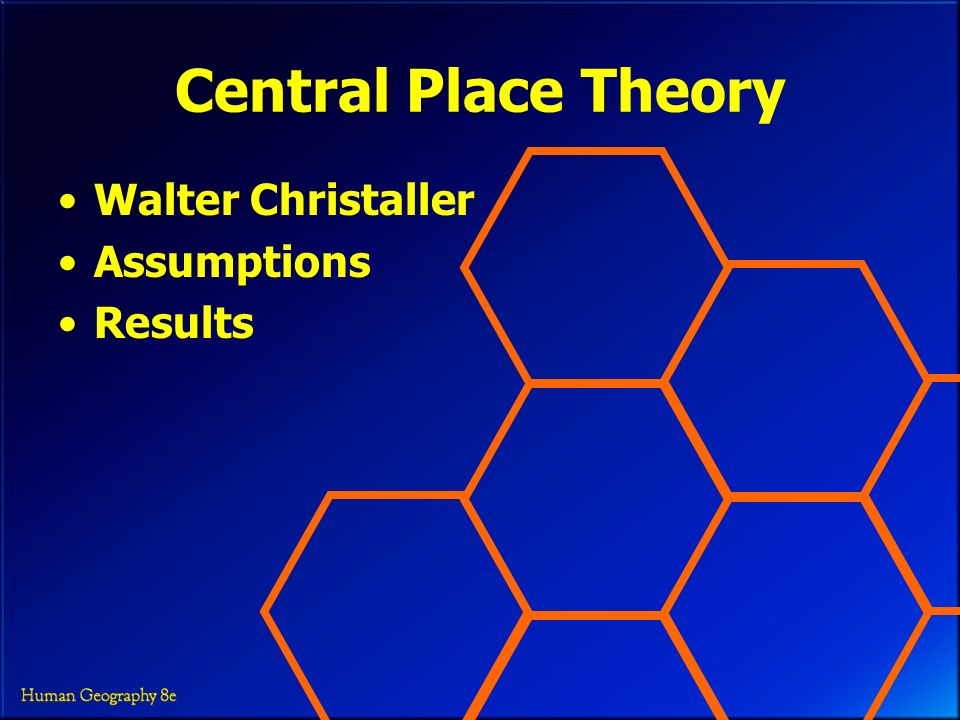 Central Place Theory

• Walter Christaller
• Assumptions
• Results

Human Geography 8e